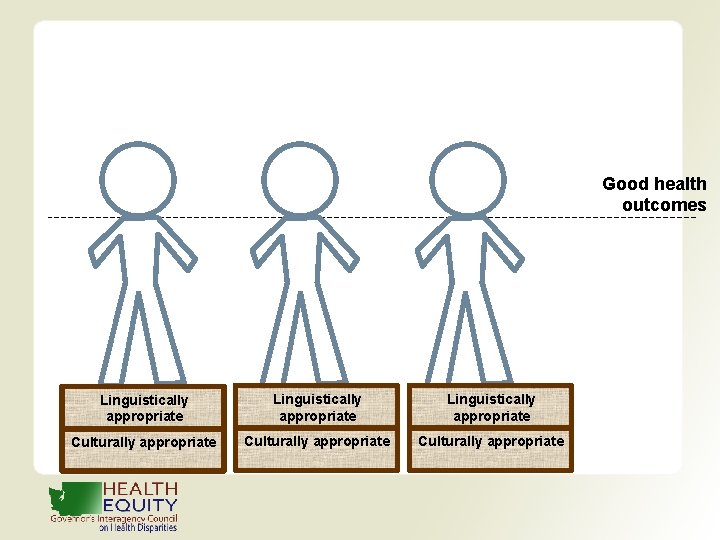 Good health outcomes

Linguistically appropriate

Culturally appropriate

Linguistically appropriate

Culturally appropriate

Linguistically appropriate

Culturally appropriate

HEALTH EQUITY
Governor's Interagency Council on Health Disparities